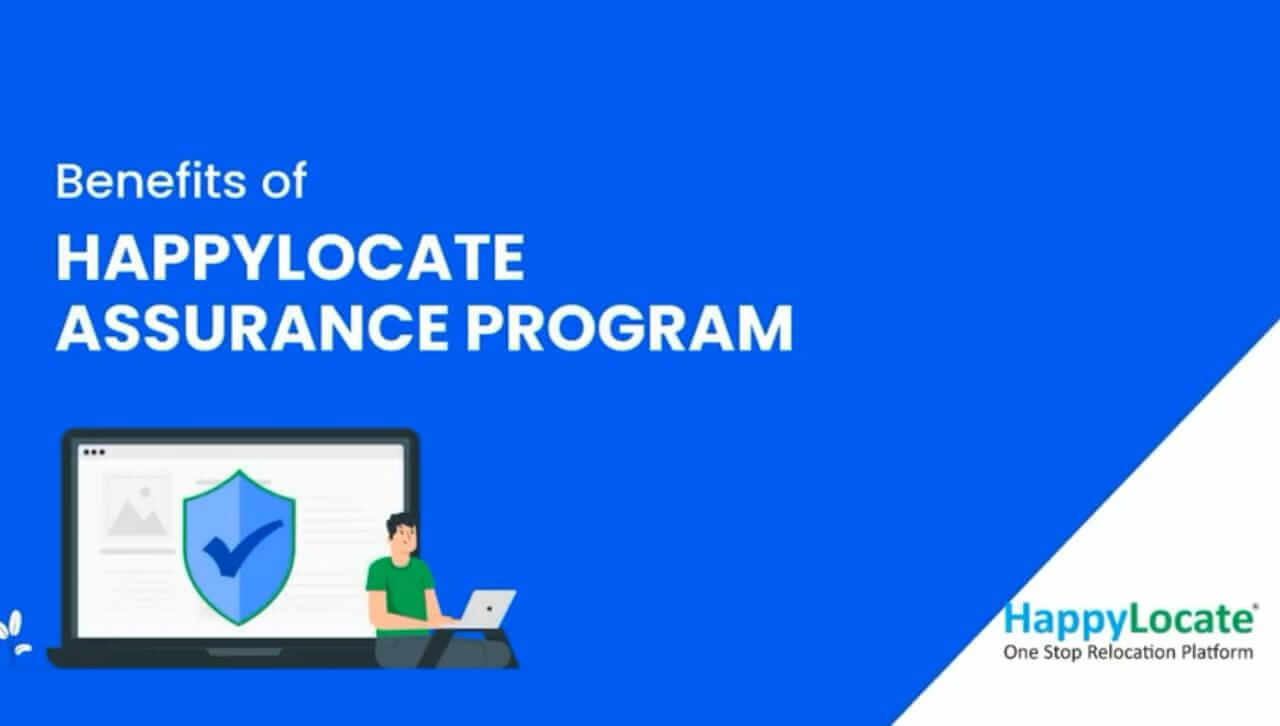 Benefits of

HAPPYLOCATE ASSURANCE PROGRAM

HappyLocate®
One Stop Relocation Platform